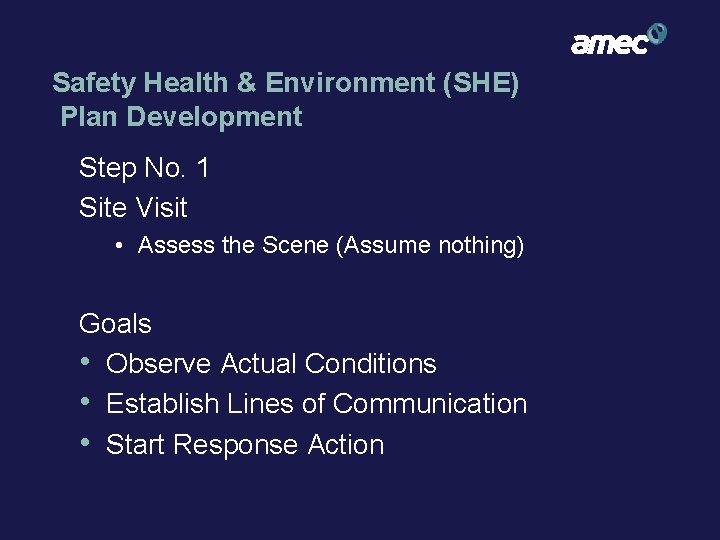 amec

Safety Health & Environment (SHE) Plan Development

Step No. 1

Site Visit

• Assess the Scene (Assume nothing)

Goals

• Observe Actual Conditions
• Establish Lines of Communication
• Start Response Action